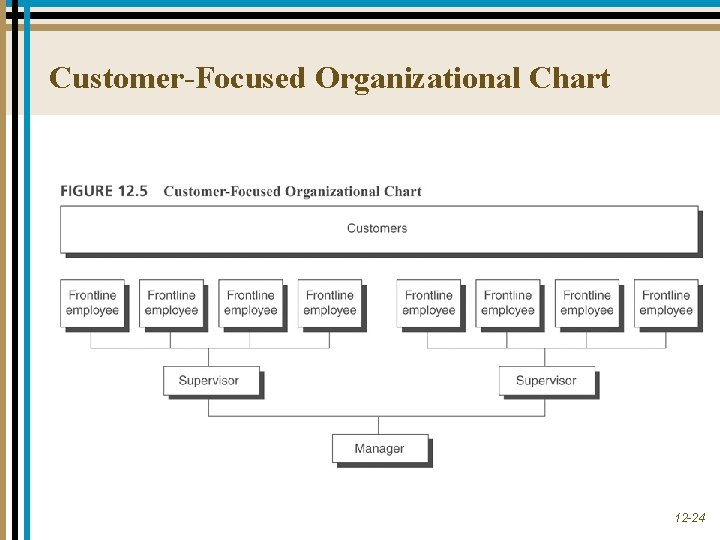 Customer-Focused Organizational Chart

FIGURE 12.5 Customer-Focused Organizational Chart

Customers

Frontline employee

Frontline employee

Frontline employee

Frontline employee

Frontline employee

Frontline employee

Frontline employee

Frontline employee

Supervisor

Supervisor

Manager

12-24